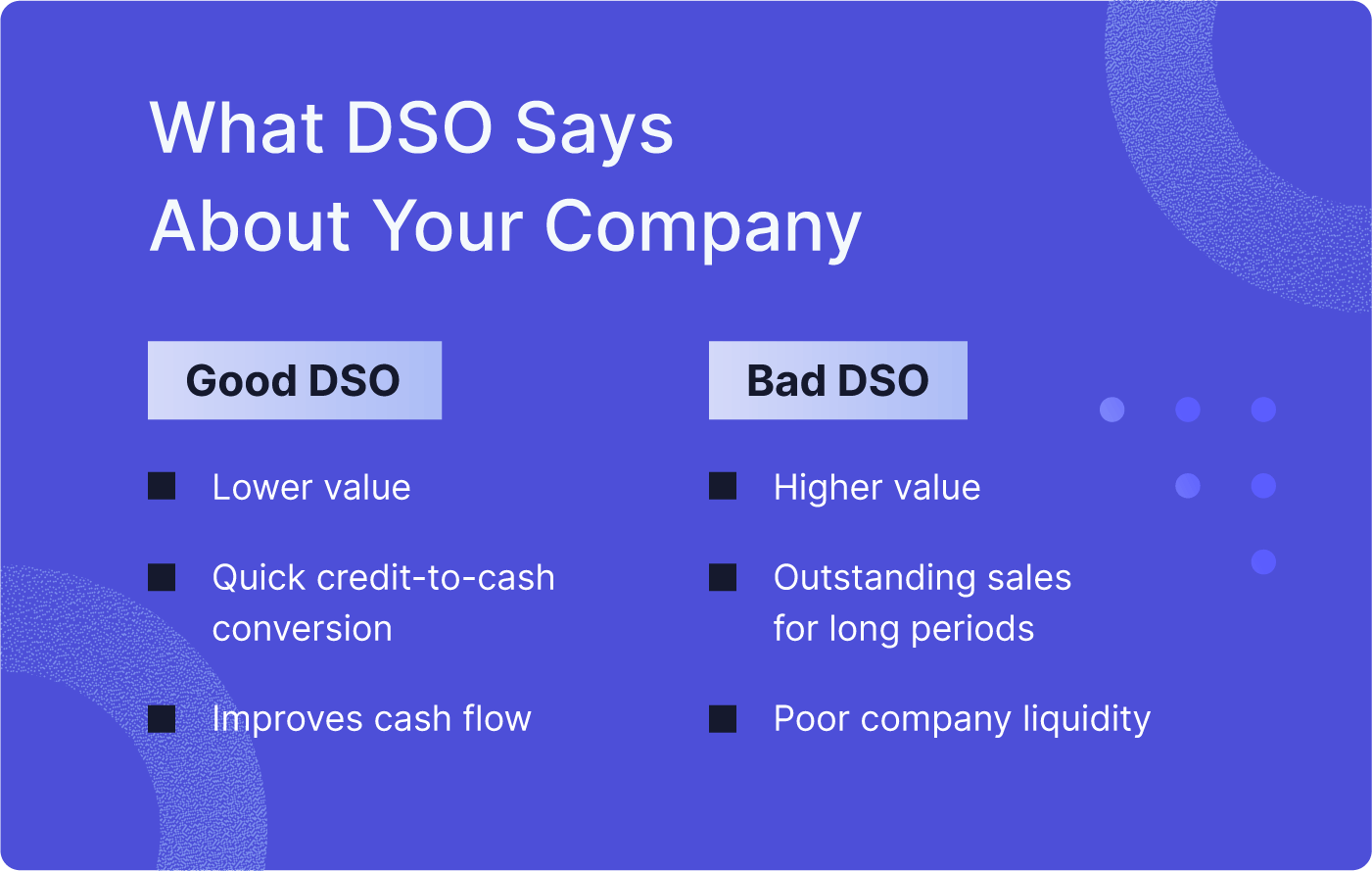 What DSO Says About Your Company

Good DSO

Lower value

Quick credit-to-cash conversion

Improves cash flow

Bad DSO

Higher value

Outstanding sales for long periods

Poor company liquidity